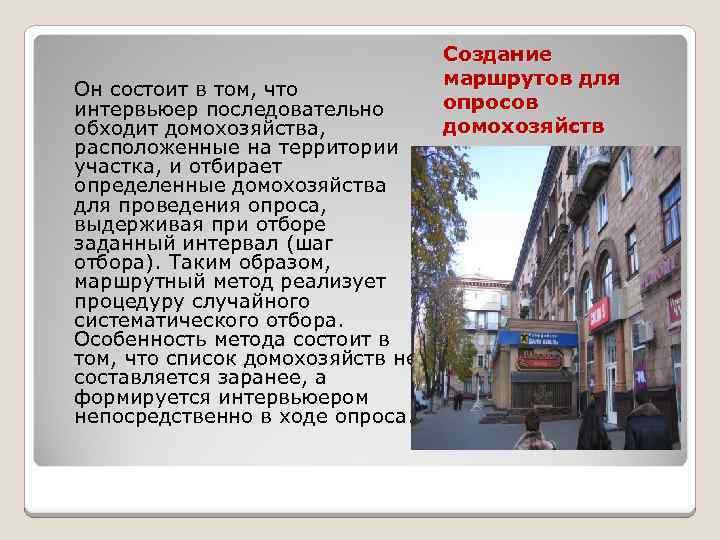 Создание маршрутов для опросов домохозяйств

Он состоит в том, что интервьюер последовательно обходит домохозяйства, расположенные на территории участка, и отбирает определенные домохозяйства для проведения опроса, выдерживая при отборе заданный интервал (шаг отбора). Таким образом, маршрутный метод реализует процедуру случайного систематического отбора. Особенность метода состоит в том, что список домохозяйств не составляется заранее, а формируется интервьюером непосредственно в ходе опроса.